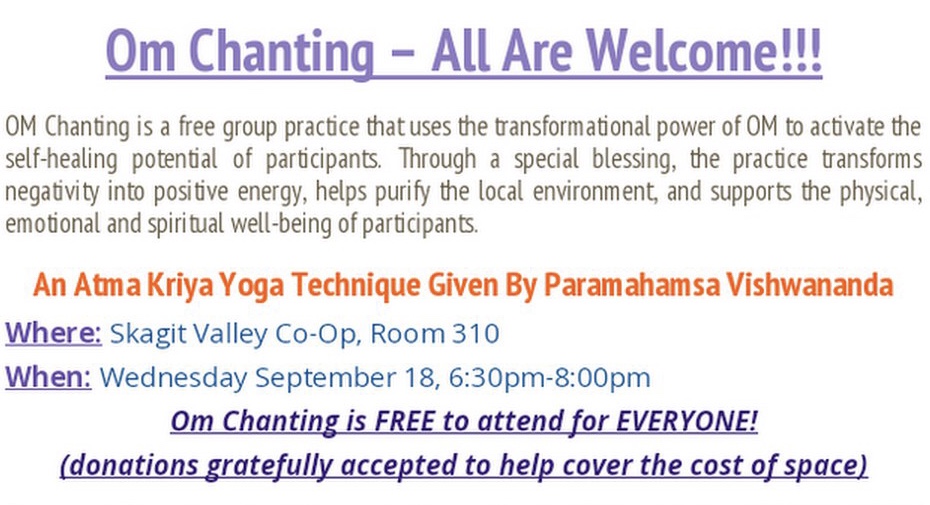 Om Chanting – All Are Welcome!!!

OM Chanting is a free group practice that uses the transformational power of OM to activate the self-healing potential of participants. Through a special blessing, the practice transforms negativity into positive energy, helps purify the local environment, and supports the physical, emotional and spiritual well-being of participants.

An Atma Kriya Yoga Technique Given By Paramahamsa Vishwananda

Where: Skagit Valley Co-Op, Room 310

When: Wednesday September 18, 6:30pm-8:00pm

Om Chanting is FREE to attend for EVERYONE!

(donations gratefully accepted to help cover the cost of space)